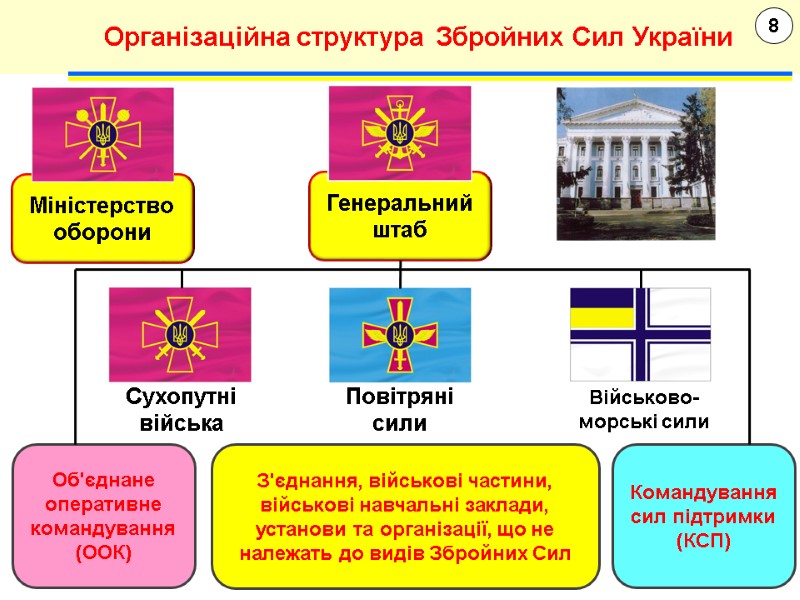 Організаційна структура Збройних Сил України

8

Міністерство оборони

Генеральний штаб

Сухопутні війська

Повітряні сили

Військово-морські сили

Об'єднане оперативне командування (ООК)

З'єднання, військові частини, військові навчальні заклади, установи та організації, що не належать до видів Збройних Сил

Командування сил підтримки (КСП)